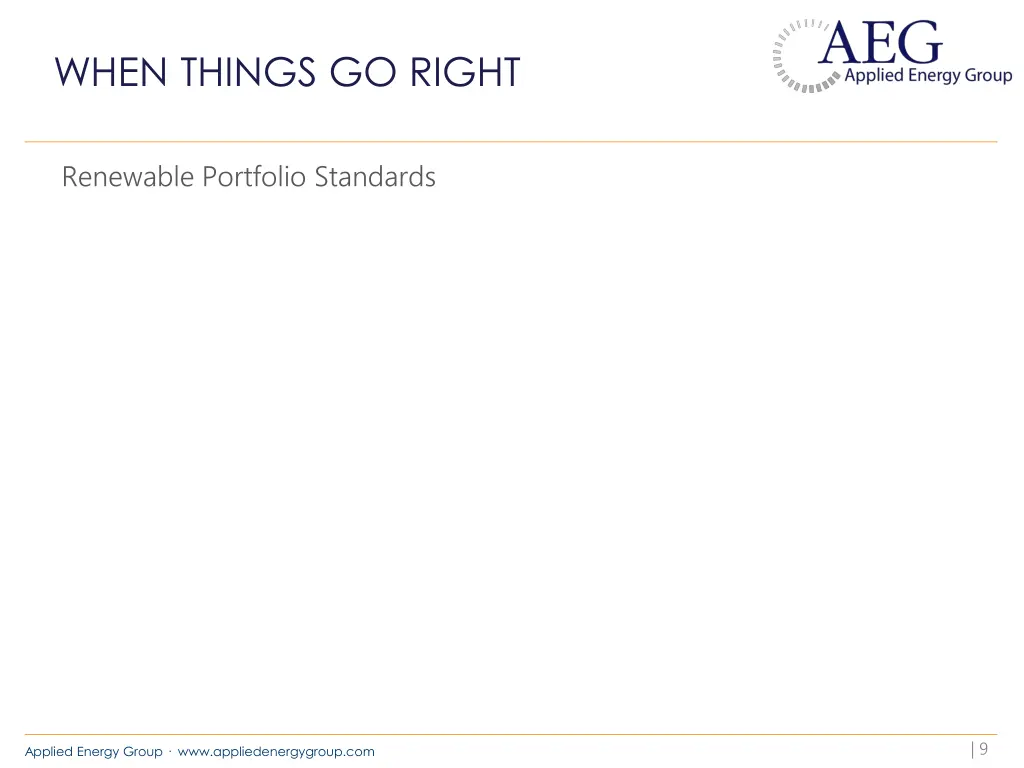 WHEN THINGS GO RIGHT

AEG
Applied Energy Group

Renewable Portfolio Standards

Applied Energy Group · www.appliedenergygroup.com

| 9